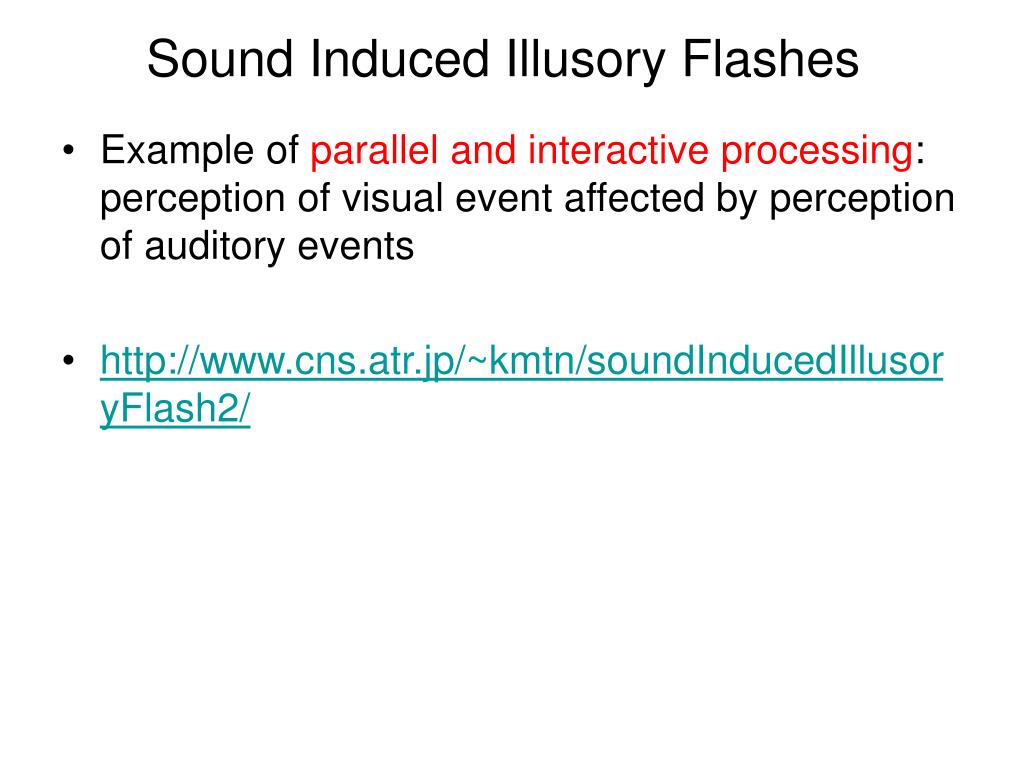 Sound Induced Illusory Flashes

• Example of parallel and interactive processing: perception of visual event affected by perception of auditory events

• http://www.cns.atr.jp/~kmtn/soundInducedIllusoryFlash2/